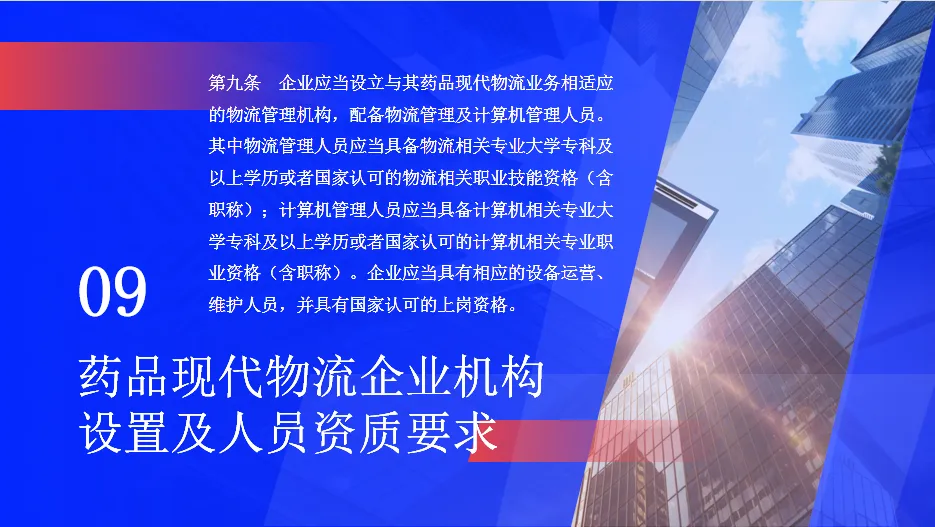 第九条　企业应当设立与其药品现代物流业务相适应的物流管理机构，配备物流管理及计算机管理人员。其中物流管理人员应当具备物流相关专业大学专科及以上学历或者国家认可的物流相关职业技能资格（含职称）；计算机管理人员应当具备计算机相关专业大学专科及以上学历或者国家认可的计算机相关专业职业资格（含职称）。企业应当具有相应的设备运营、维护人员，并具有国家认可的上岗资格。

09

药品现代物流企业机构设置及人员资质要求